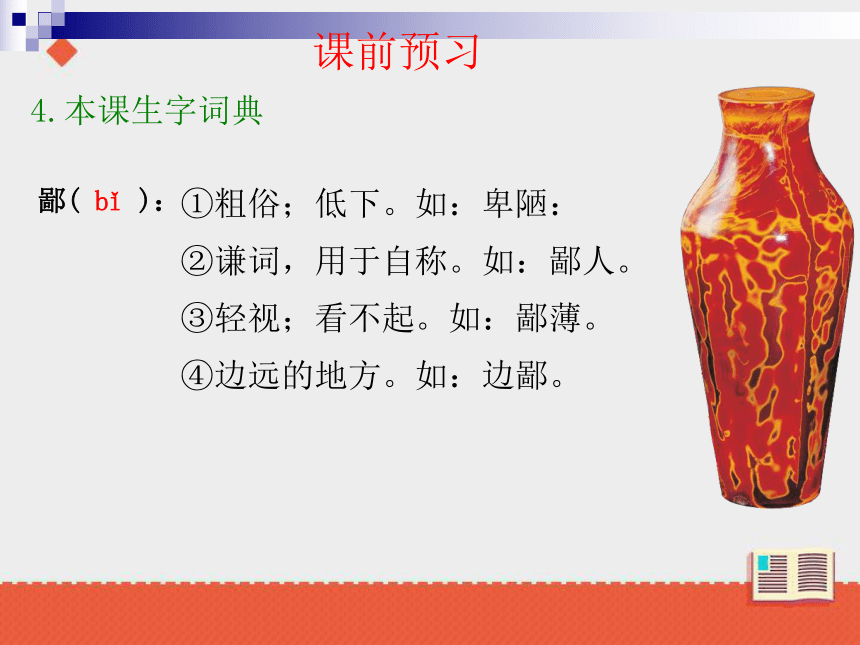 课前预习

4.本课生字词典

鄙（ bǐ ）：①粗俗；低下。如：卑陋：

②谦词，用于自称。如：鄙人。

③轻视；看不起。如：鄙薄。

④边远的地方。如：边鄙。